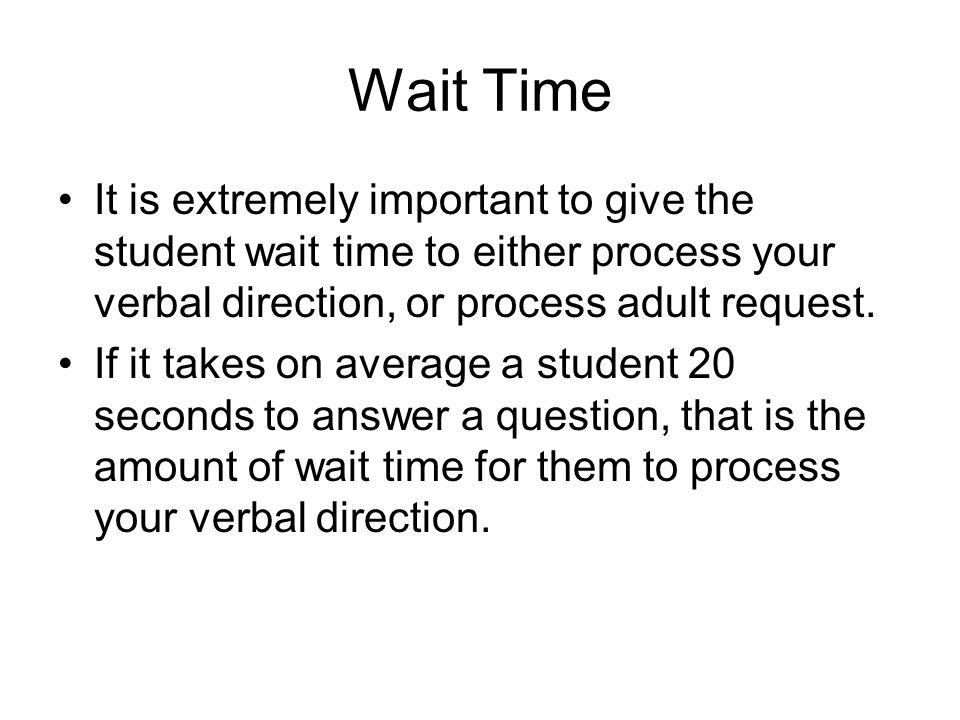 Wait Time

• It is extremely important to give the student wait time to either process your verbal direction, or process adult request.
• If it takes on average a student 20 seconds to answer a question, that is the amount of wait time for them to process your verbal direction.